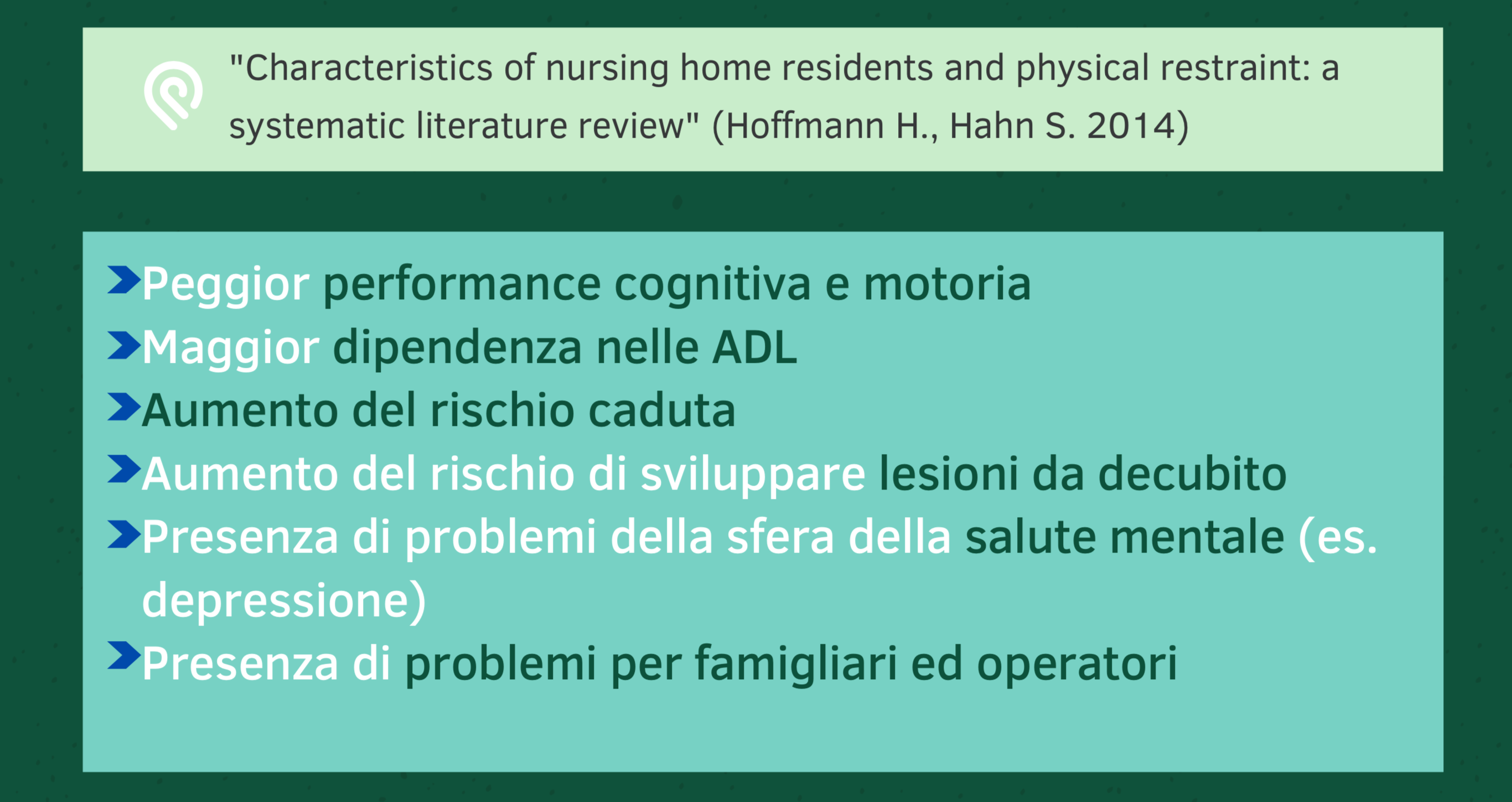 "Characteristics of nursing home residents and physical restraint: a systematic literature review" (Hoffmann H., Hahn S. 2014)

Peggior performance cognitiva e motoria
Maggior dipendenza nelle ADL
Aumento del rischio caduta
Aumento del rischio di sviluppare lesioni da decubito
Presenza di problemi della sfera della salute mentale (es. depressione)
Presenza di problemi per famigliari ed operatori